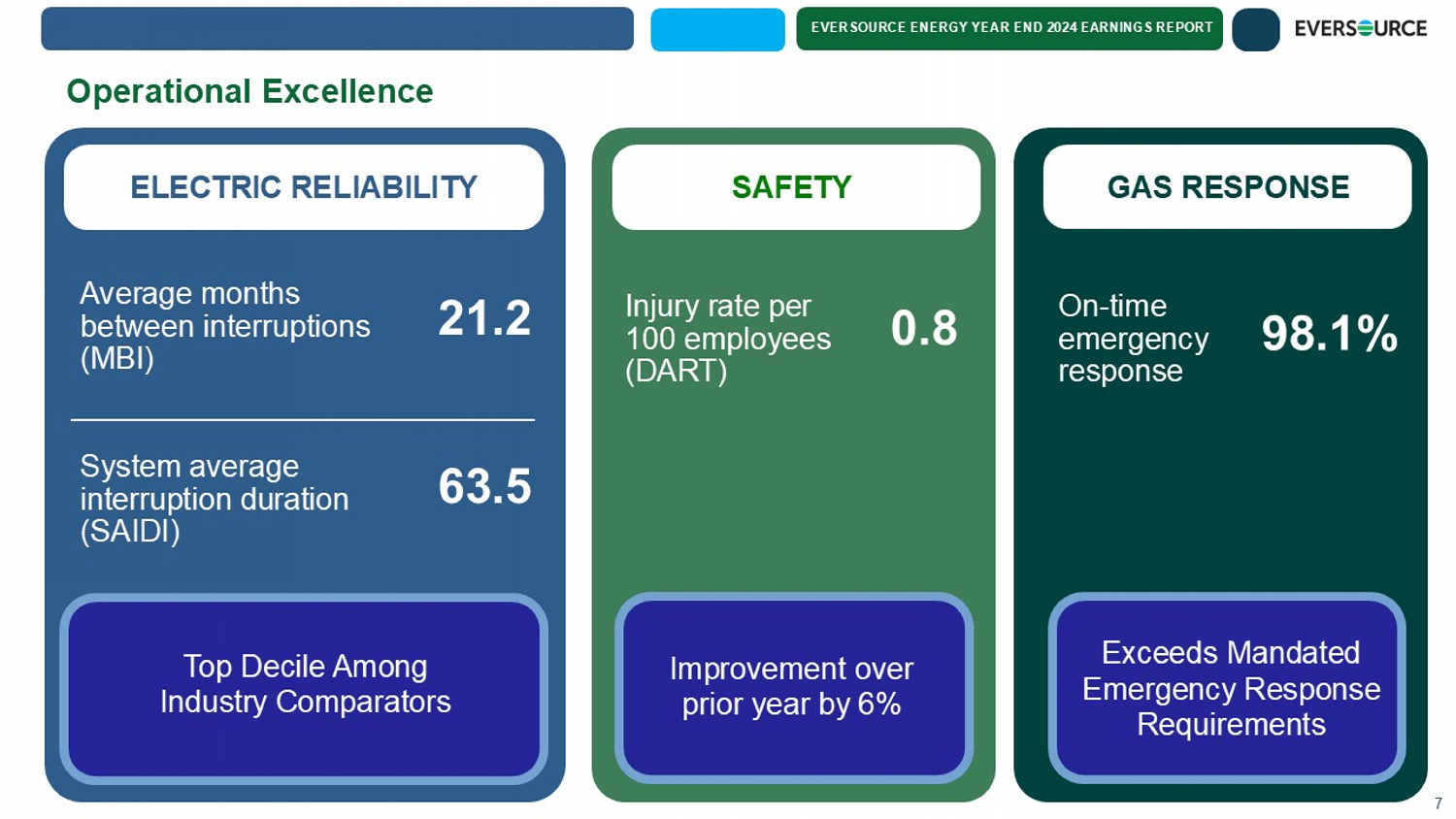 EVERSOURCE ENERGY YEAR END 2024 EARNINGS REPORT

EVERSOURCE

Operational Excellence

ELECTRIC RELIABILITY

Average months between interruptions (MBI) 21.2

System average interruption duration (SAIDI) 63.5

Top Decile Among Industry Comparators

SAFETY

Injury rate per 100 employees (DART) 0.8

Improvement over prior year by 6%

GAS RESPONSE

On-time emergency response 98.1%

Exceeds Mandated Emergency Response Requirements

7